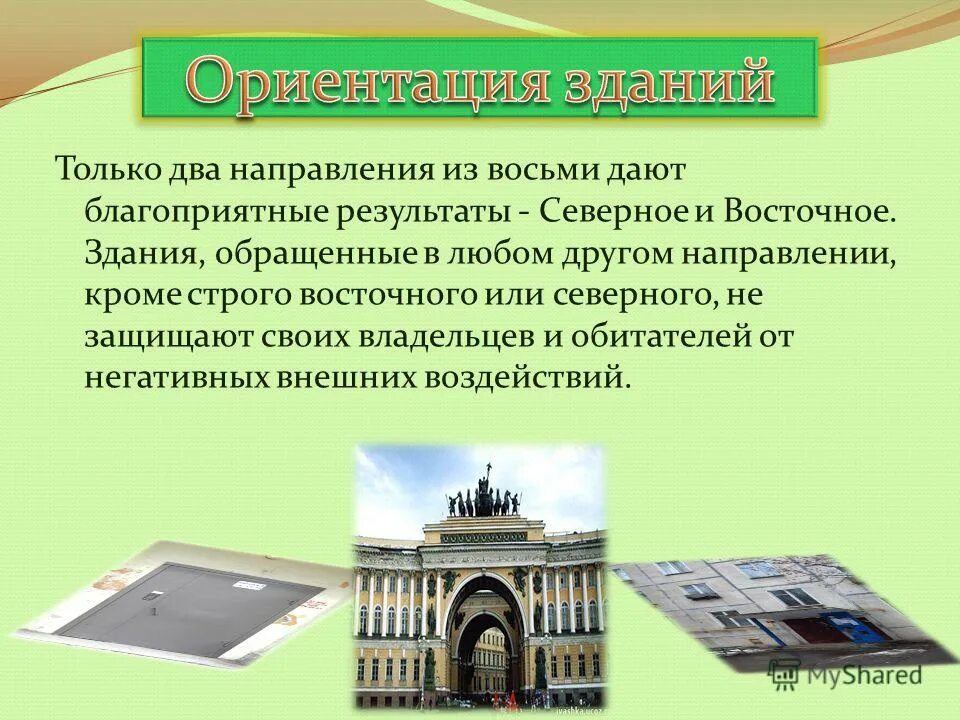 Ориентация зданий

Только два направления из восьми дают благоприятные результаты - Северное и Восточное. Здания, обращенные в любом другом направлении, кроме строго восточного или северного, не защищают своих владельцев и обитателей от негативных внешних воздействий.

MyShared